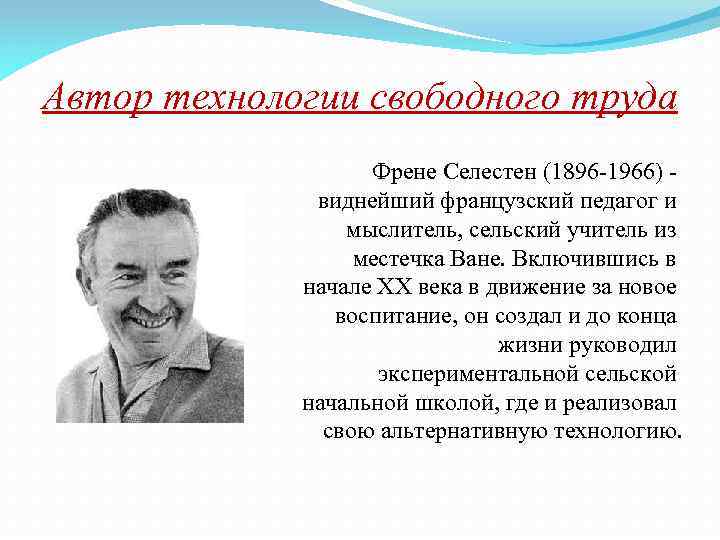 Автор технологии свободного труда

Френе Селестен (1896-1966) - виднейший французский педагог и мыслитель, сельский учитель из местечка Ване. Включившись в начале XX века в движение за новое воспитание, он создал и до конца жизни руководил экспериментальной сельской начальной школой, где и реализовал свою альтернативную технологию.